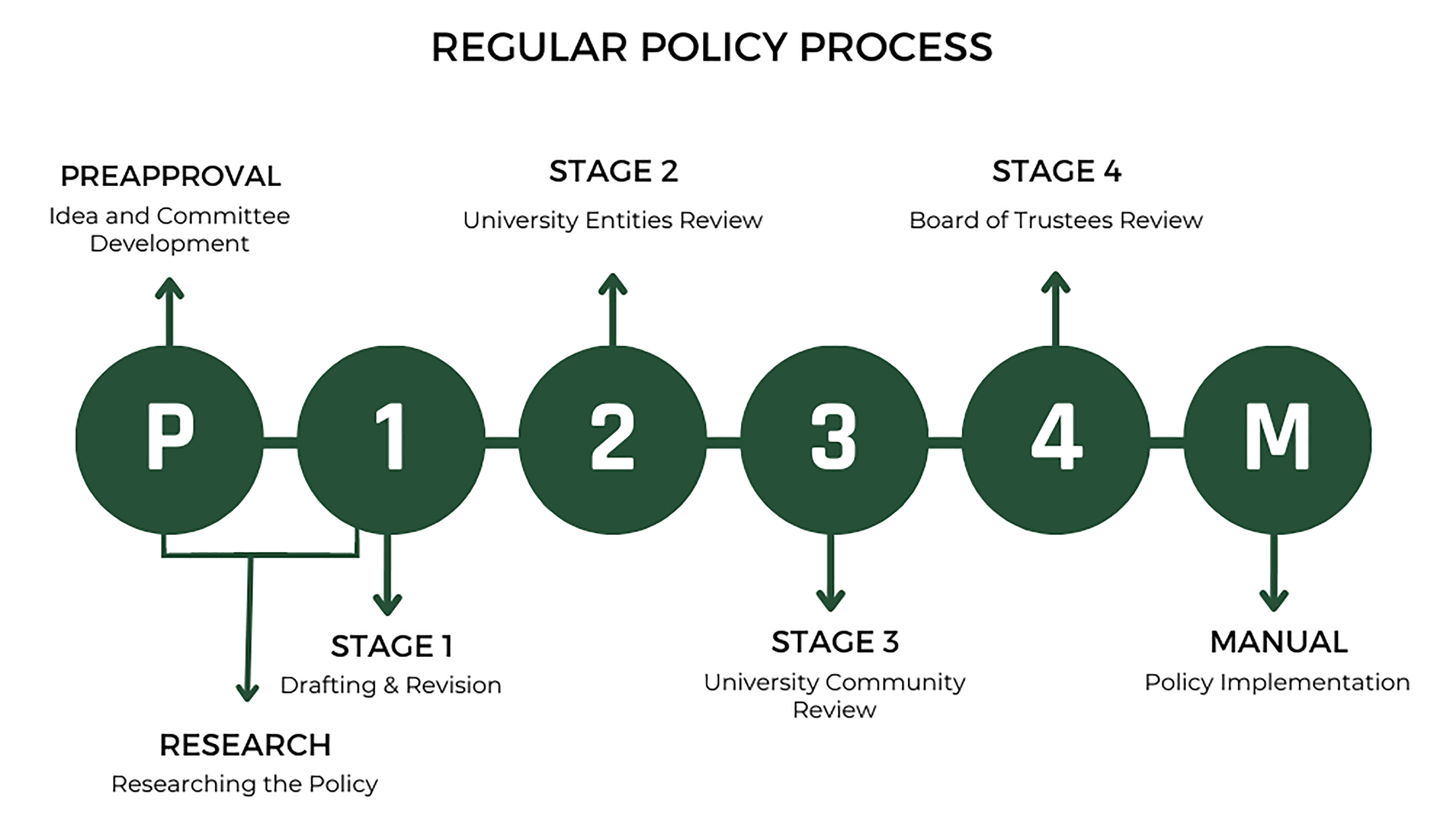 REGULAR POLICY PROCESS

PREAPPROVAL
Idea and Committee Development

STAGE 2
University Entities Review

STAGE 4
Board of Trustees Review

P

1

2

3

4

M

STAGE 1
Drafting & Revision

STAGE 3
University Community Review

MANUAL
Policy Implementation

RESEARCH
Researching the Policy